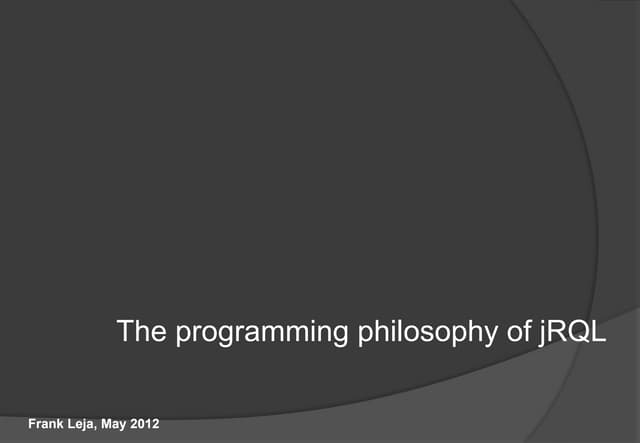 The programming philosophy of jRQL

Frank Leja, May 2012